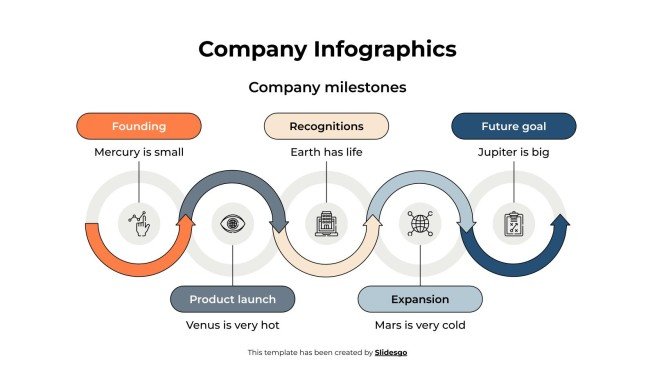 Company Infographics

Company milestones

Founding

Mercury is small

Recognitions

Earth has life

Future goal

Jupiter is big

Product launch

Venus is very hot

Expansion

Mars is very cold

This template has been created by Slidesgo